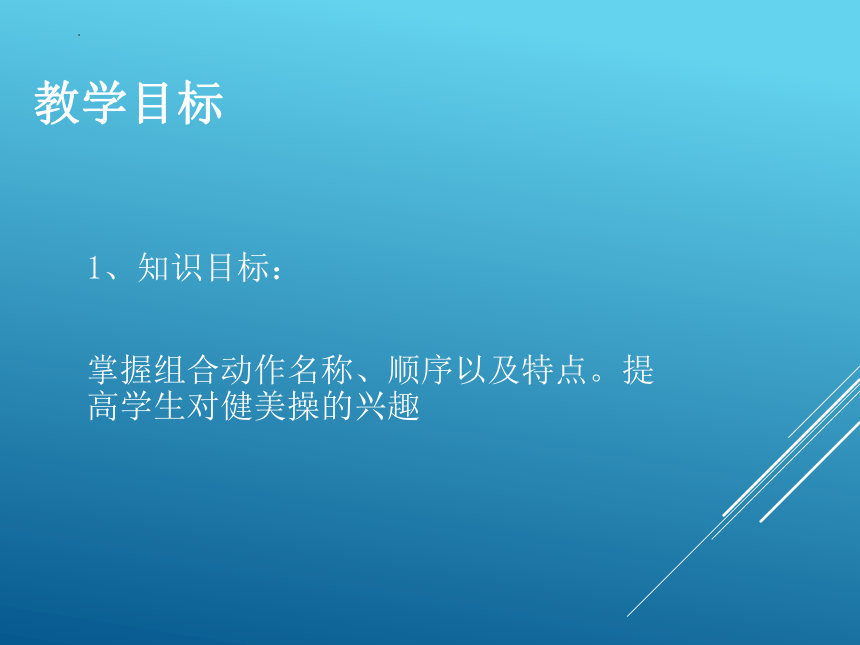 教学目标

1、知识目标：

掌握组合动作名称、顺序以及特点。提高学生对健美操的兴趣